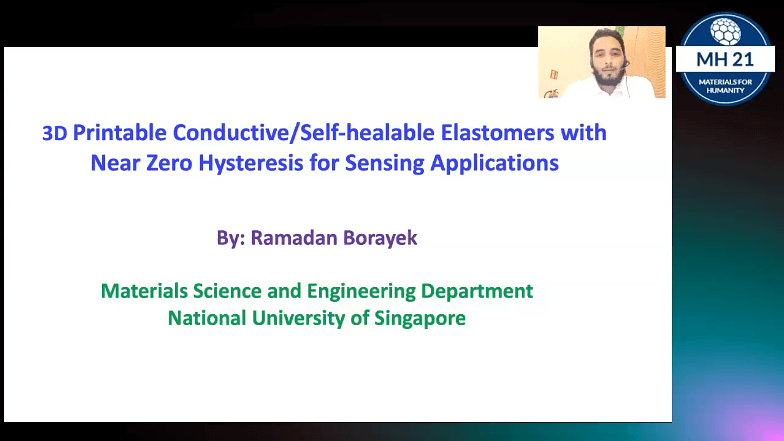 MH 21
MATERIALS FOR HUMANITY

3D Printable Conductive/Self-healable Elastomers with Near Zero Hysteresis for Sensing Applications

By: Ramadan Borayek

Materials Science and Engineering Department
National University of Singapore